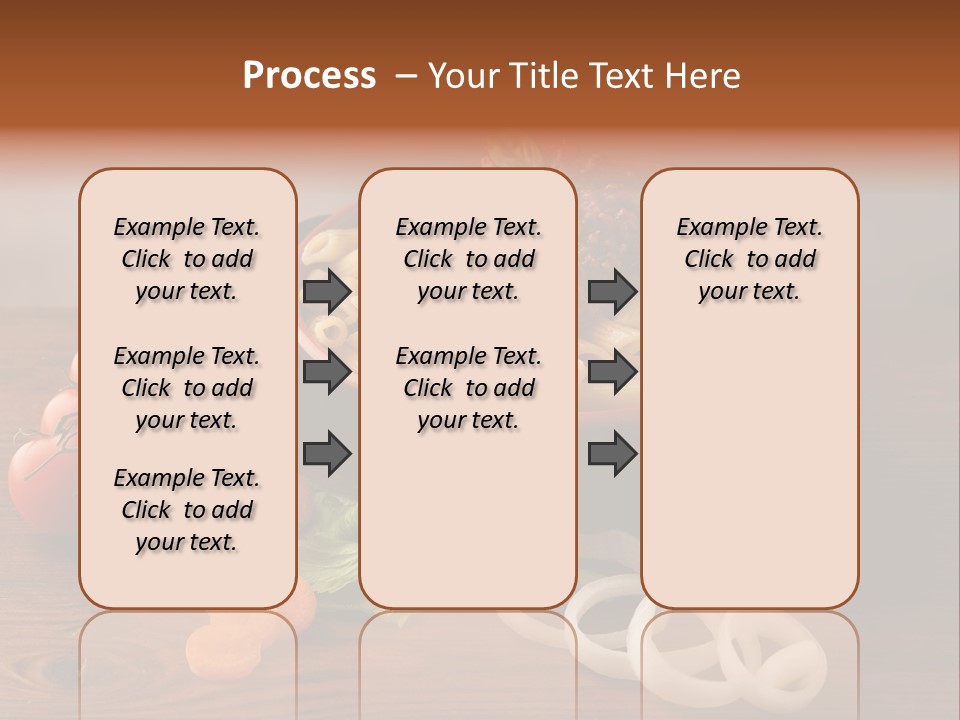 Process – Your Title Text Here

Example Text. Click to add your text.

Example Text. Click to add your text.

Example Text. Click to add your text.

Example Text. Click to add your text.

Example Text. Click to add your text.

Example Text. Click to add your text.